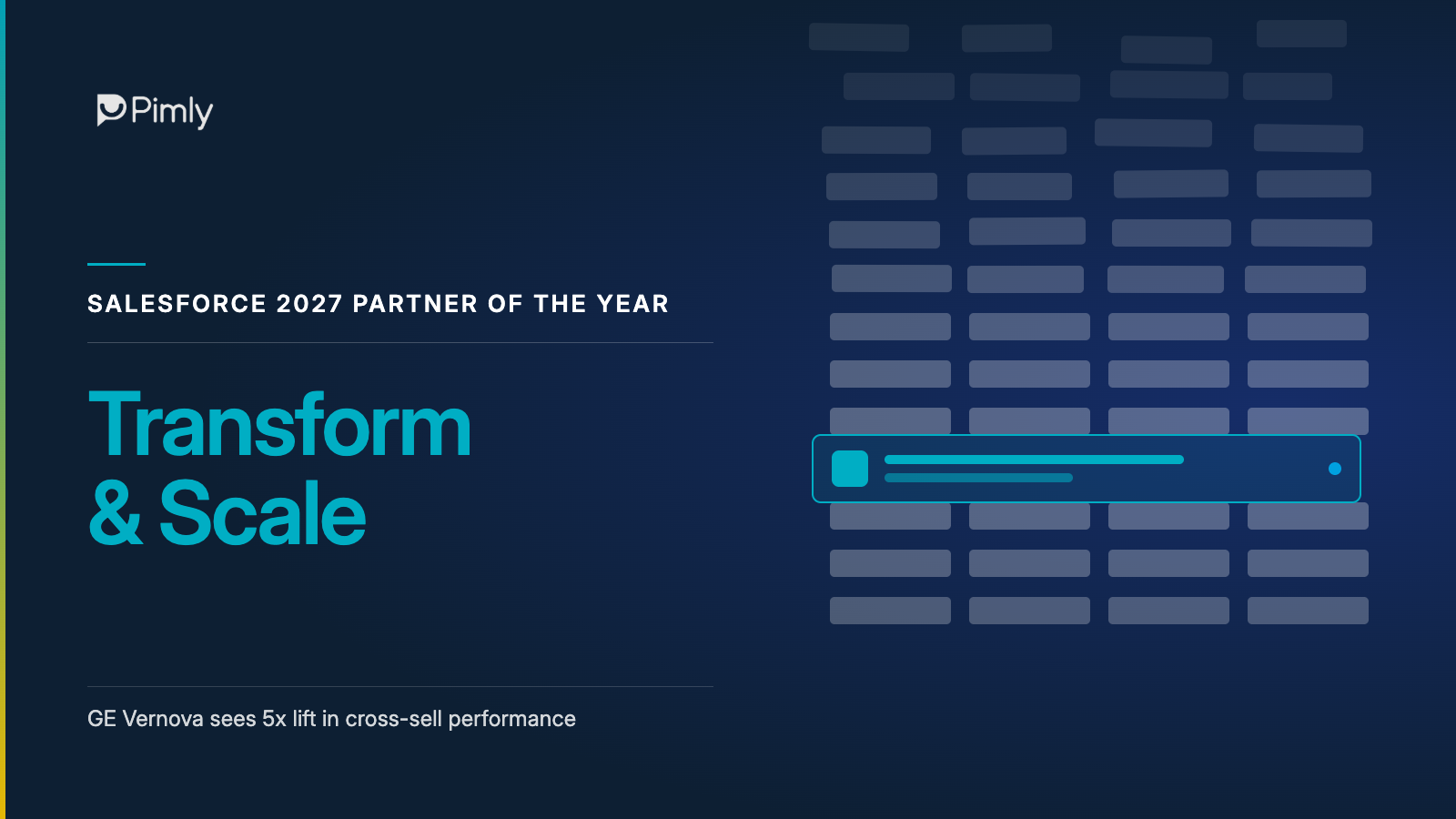 Pimly

SALESFORCE 2027 PARTNER OF THE YEAR

Transform & Scale

GE Vernova sees 5x lift in cross-sell performance